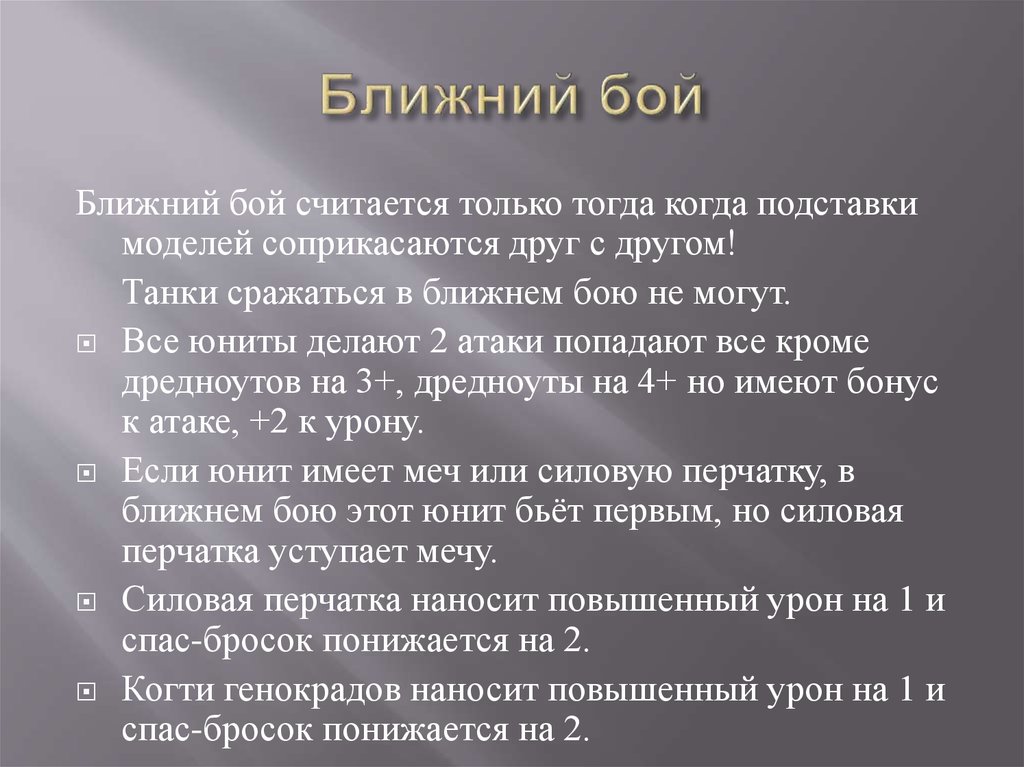 Ближний бой

Ближний бой считается только тогда когда подставки моделей соприкасаются друг с другом!

Танки сражаться в ближнем бою не могут.

Все юниты делают 2 атаки попадают все кроме дредноутов на 3+, дредноуты на 4+ но имеют бонус к атаке, +2 к урону.

Если юнит имеет меч или силовую перчатку, в ближнем бою этот юнит бьёт первым, но силовая перчатка уступает мечу.

Силовая перчатка наносит повышенный урон на 1 и спас-бросок понижается на 2.

Когти генокрадов наносит повышенный урон на 1 и спас-бросок понижается на 2.